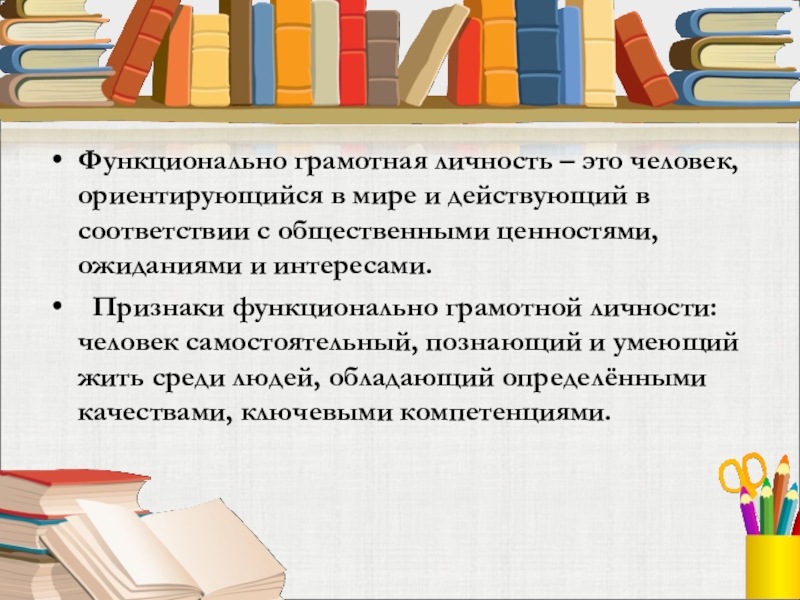 • Функционально грамотная личность – это человек, ориентирующийся в мире и действующий в соответствии с общественными ценностями, ожиданиями и интересами.

• Признаки функционально грамотной личности: человек самостоятельный, познающий и умеющий жить среди людей, обладающий определёнными качествами, ключевыми компетенциями.